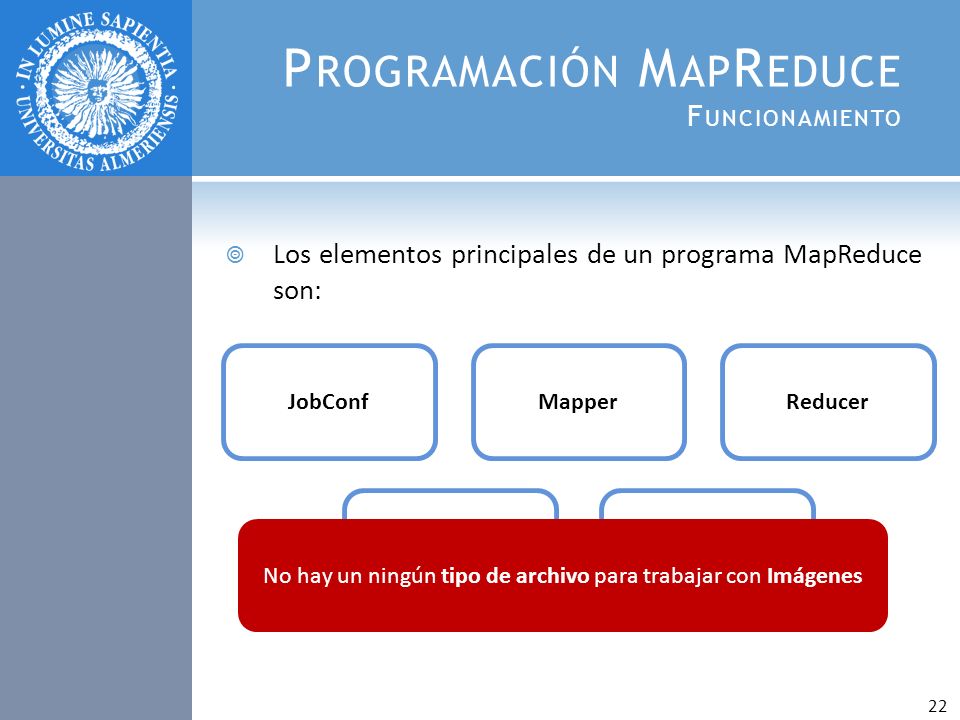 IN LUMINE SAPIENTIA
UNIVERSITAS ALMERIENSIS

PROGRAMACIÓN MAPREDUCE
FUNCIONAMIENTO

Los elementos principales de un programa MapReduce son:

JobConf

Mapper

Reducer

No hay un ningún tipo de archivo para trabajar con Imágenes

22